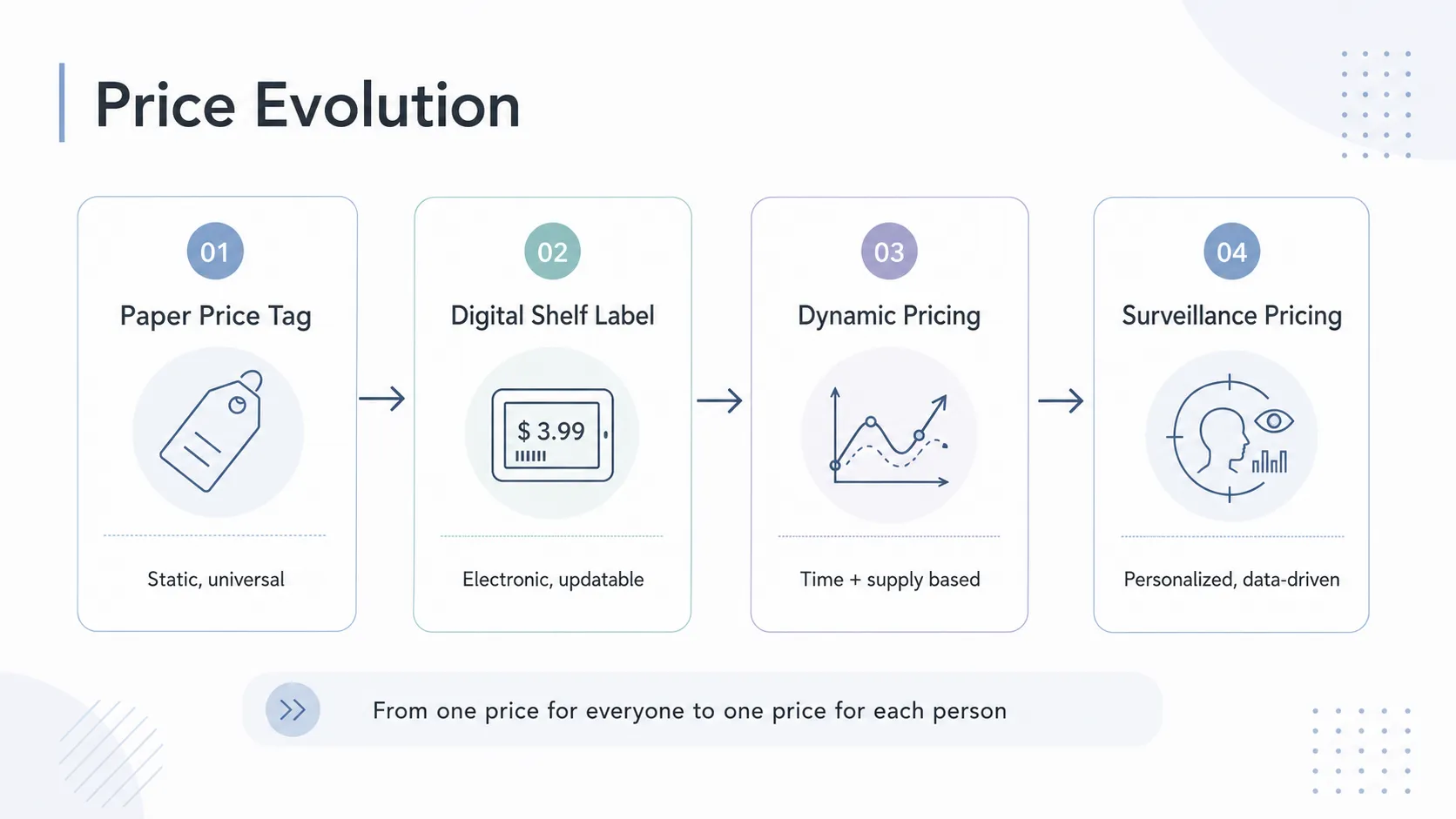 Price Evolution

01

Paper Price Tag

Static, universal

→

02

Digital Shelf Label

$ 3.99

Electronic, updatable

→

03

Dynamic Pricing

Time + supply based

→

04

Surveillance Pricing

Personalized, data-driven

From one price for everyone to one price for each person